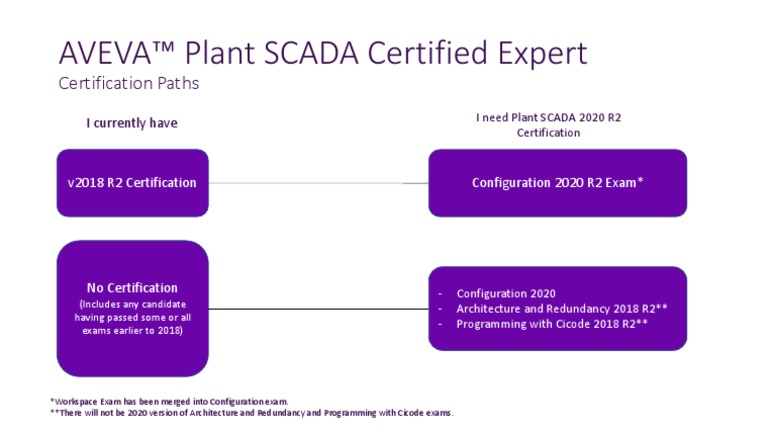 AVEVA™ Plant SCADA Certified Expert
Certification Paths

I currently have

I need Plant SCADA 2020 R2 Certification

v2018 R2 Certification

Configuration 2020 R2 Exam*

No Certification
(Includes any candidate having passed some or all exams earlier to 2018)

- Configuration 2020
- Architecture and Redundancy 2018 R2**
- Programming with Cicode 2018 R2**

*Workspace Exam has been merged into Configuration exam.
**There will not be 2020 version of Architecture and Redundancy and Programming with Cicode exams.